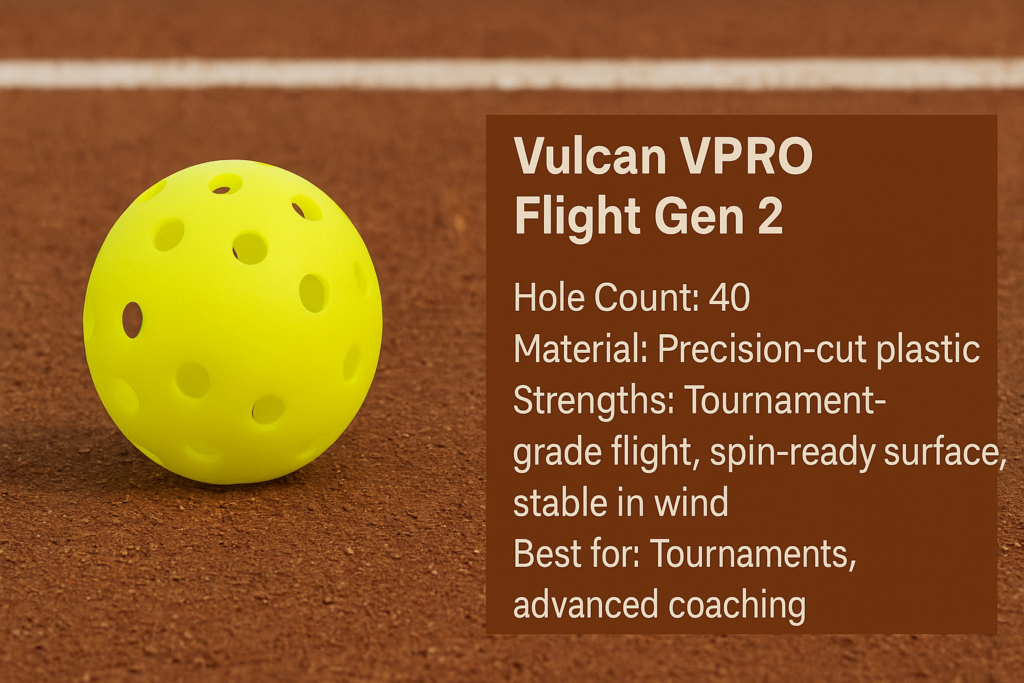 Vulcan VPRO Flight Gen 2

Hole Count: 40
Material: Precision-cut plastic
Strengths: Tournament-grade flight, spin-ready surface, stable in wind
Best for: Tournaments, advanced coaching